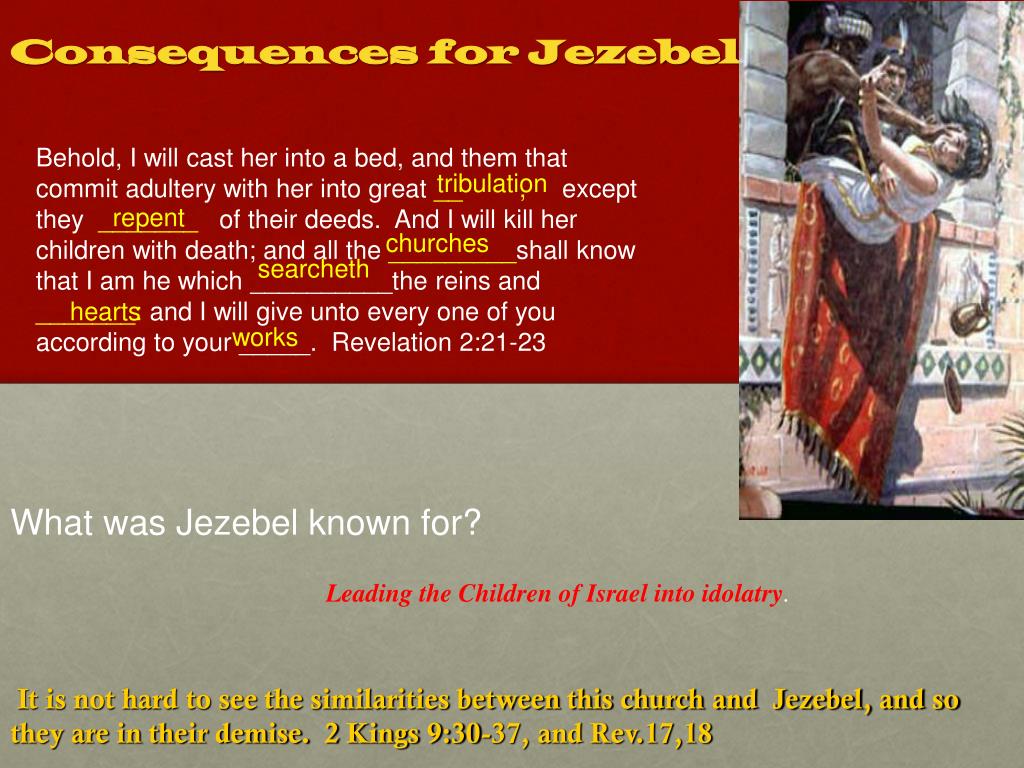 Consequences for Jezebel

Behold, I will cast her into a bed, and them that commit adultery with her into great tribulation, except they repent of their deeds. And I will kill her children with death; and all the churches shall know that I am he which searcheth the reins and hearts and I will give unto every one of you according to your works. Revelation 2:21-23

What was Jezebel known for?

Leading the Children of Israel into idolatry.

It is not hard to see the similarities between this church and Jezebel, and so they are in their demise. 2 Kings 9:30-37, and Rev.17,18